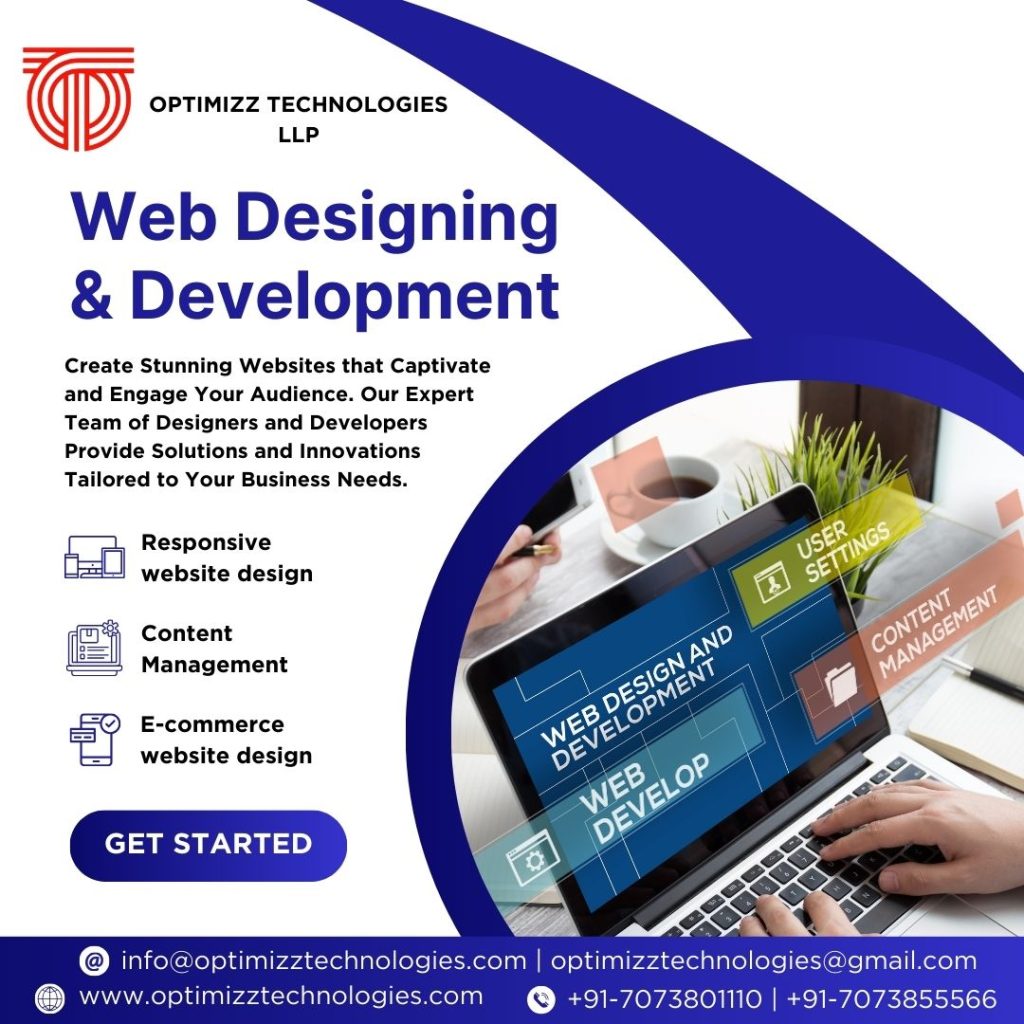 OPTIMIZZ TECHNOLOGIES LLP

Web Designing & Development

Create Stunning Websites that Captivate and Engage Your Audience. Our Expert Team of Designers and Developers Provide Solutions and Innovations Tailored to Your Business Needs.

Responsive website design

Content Management

E-commerce website design

GET STARTED

USER SETTINGS

CONTENT MANAGEMENT

WEB DESIGN AND DEVELOPMENT

WEB DEVELOP

info@optimizztechnologies.com | optimizztechnologies@gmail.com

www.optimizztechnologies.com

+91-7073801110 | +91-7073855566